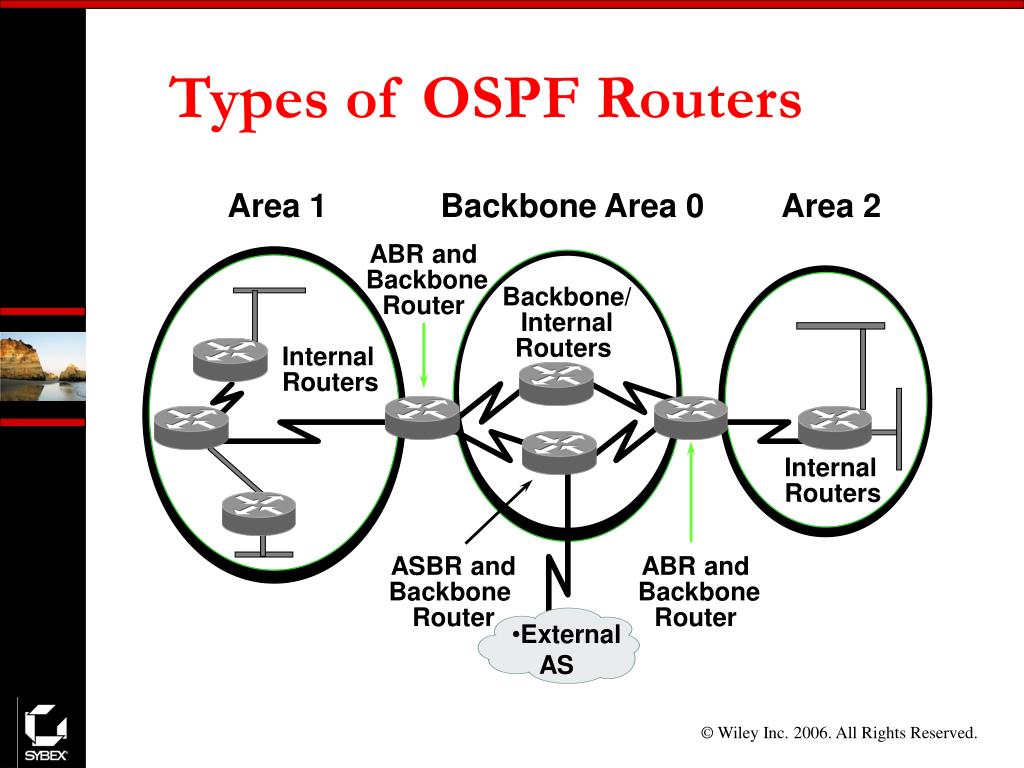 Types of OSPF Routers

Area 1

Backbone Area 0

Area 2

ABR and Backbone Router

Backbone/ Internal Routers

Internal Routers

Internal Routers

ASBR and Backbone Router

ABR and Backbone Router

•External AS

SYBEX

© Wiley Inc. 2006. All Rights Reserved.